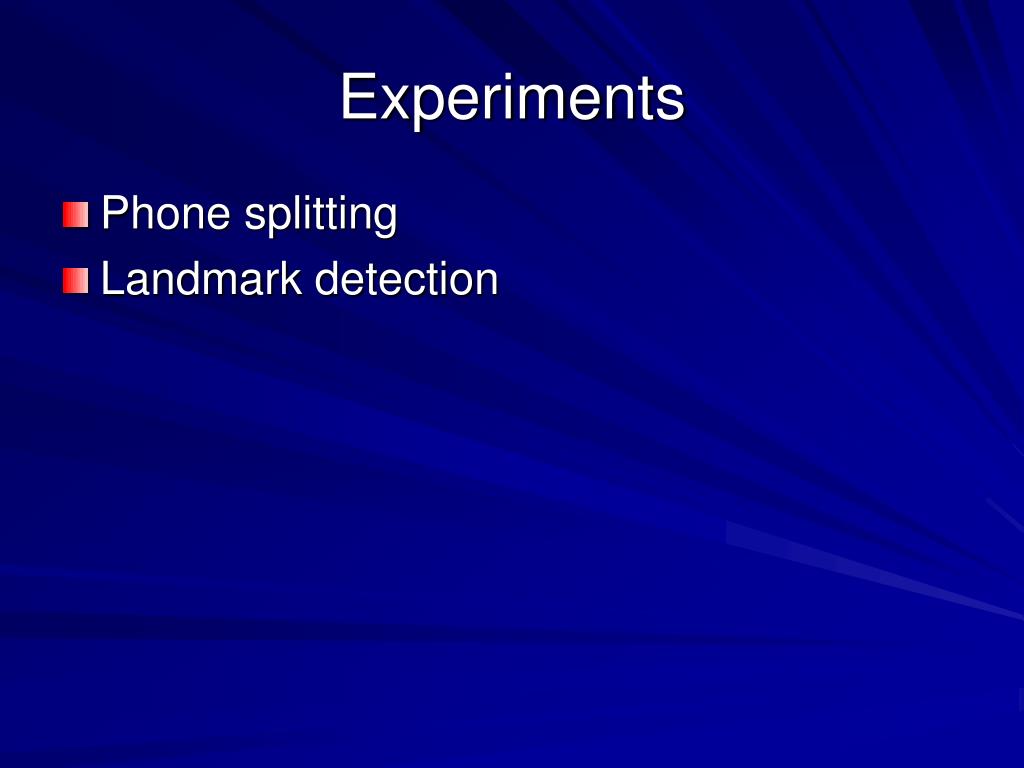 Experiments

Phone splitting
Landmark detection